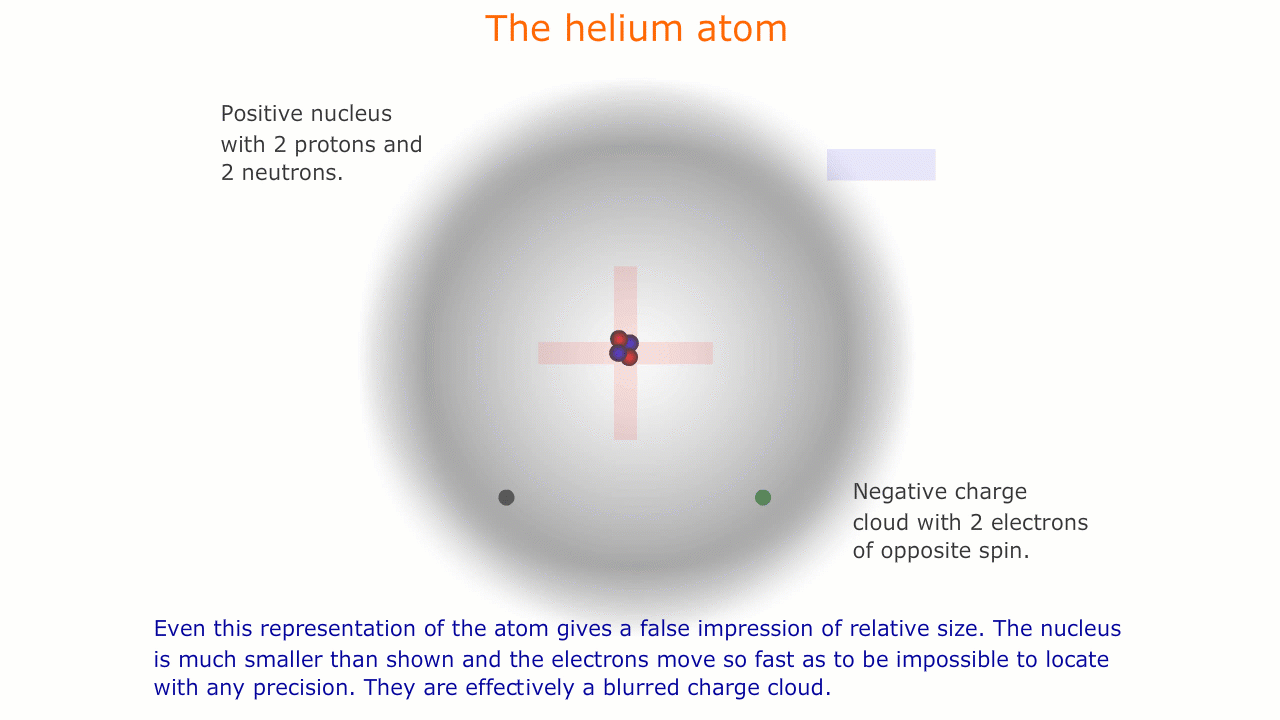 The helium atom

Positive nucleus with 2 protons and 2 neutrons.

Negative charge cloud with 2 electrons of opposite spin.

Even this representation of the atom gives a false impression of relative size. The nucleus is much smaller than shown and the electrons move so fast as to be impossible to locate with any precision. They are effectively a blurred charge cloud.